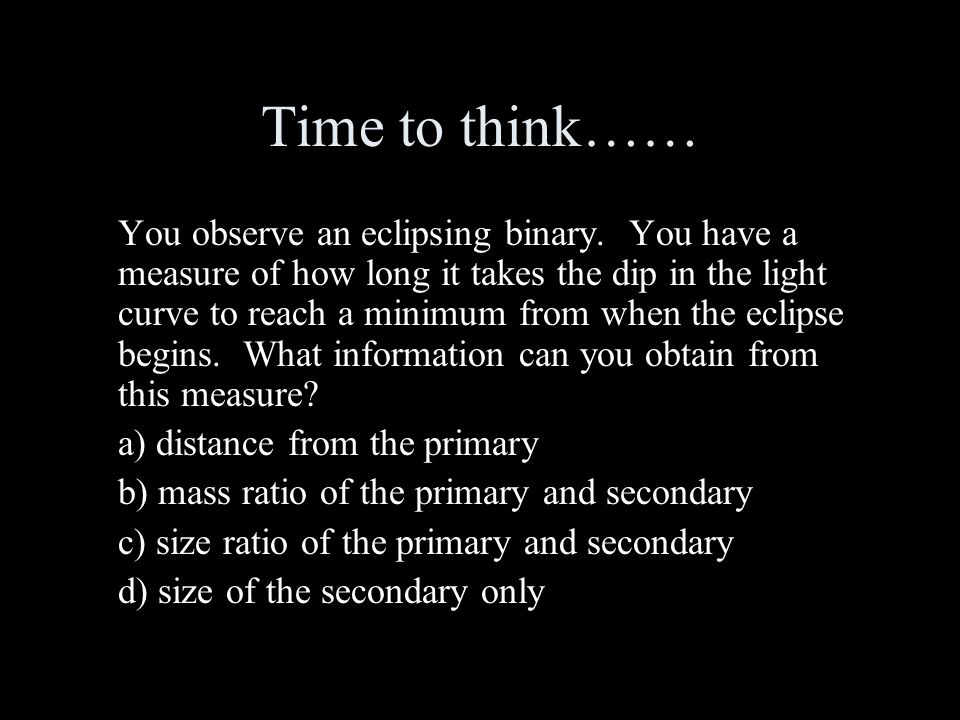 Time to think……

You observe an eclipsing binary. You have a measure of how long it takes the dip in the light curve to reach a minimum from when the eclipse begins. What information can you obtain from this measure?

a) distance from the primary

b) mass ratio of the primary and secondary

c) size ratio of the primary and secondary

d) size of the secondary only